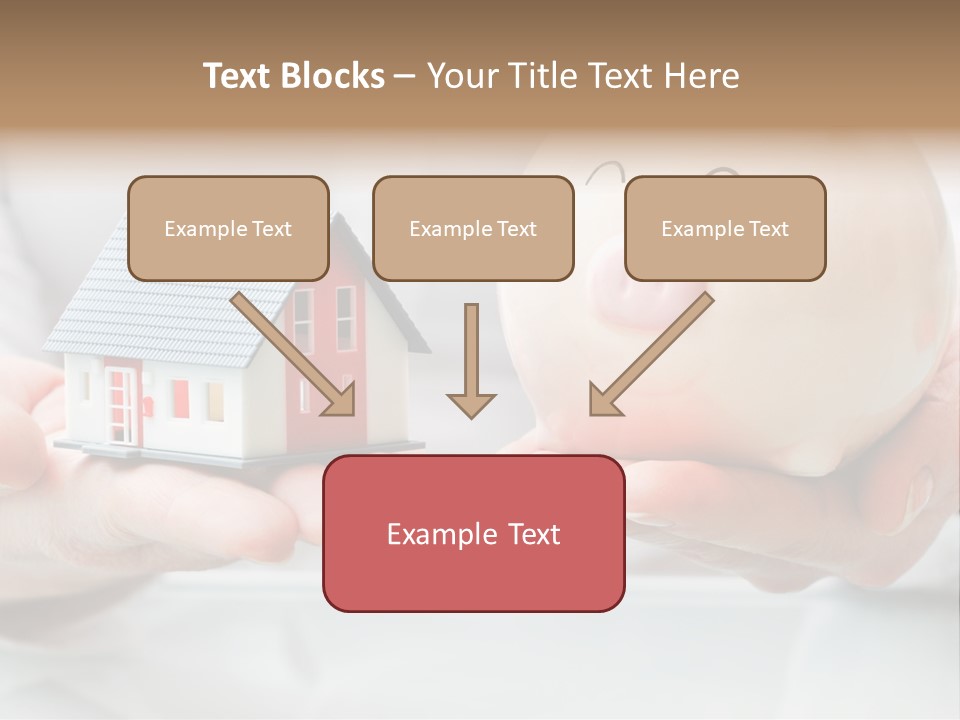 Text Blocks – Your Title Text Here

Example Text

Example Text

Example Text

Example Text